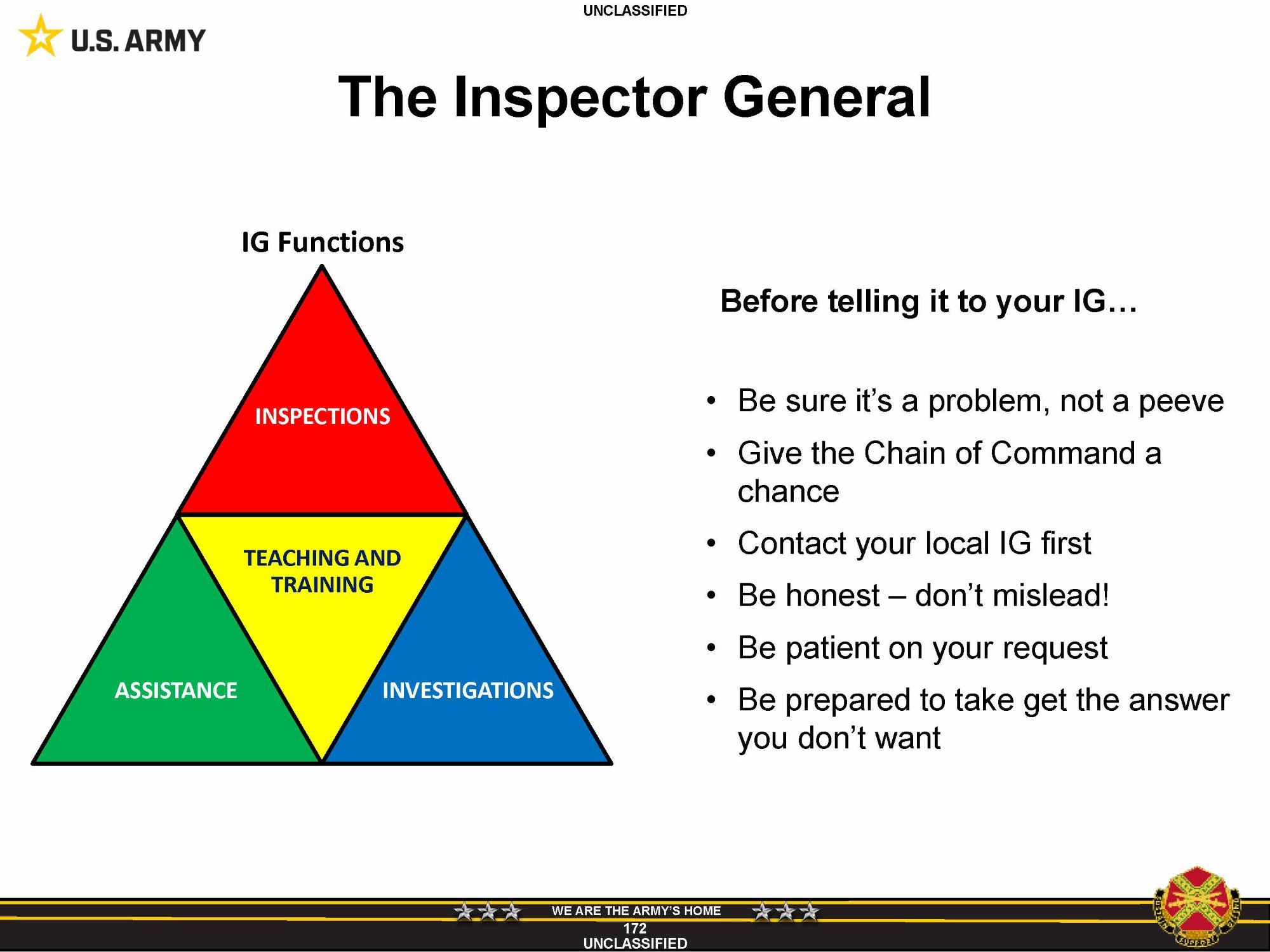 UNCLASSIFIED

U.S. ARMY

The Inspector General

IG Functions

INSPECTIONS

TEACHING AND TRAINING

ASSISTANCE

INVESTIGATIONS

Before telling it to your IG…

• Be sure it's a problem, not a peeve
• Give the Chain of Command a chance
• Contact your local IG first
• Be honest – don't mislead!
• Be patient on your request
• Be prepared to take get the answer you don't want

WE ARE THE ARMY'S HOME

172

UNCLASSIFIED